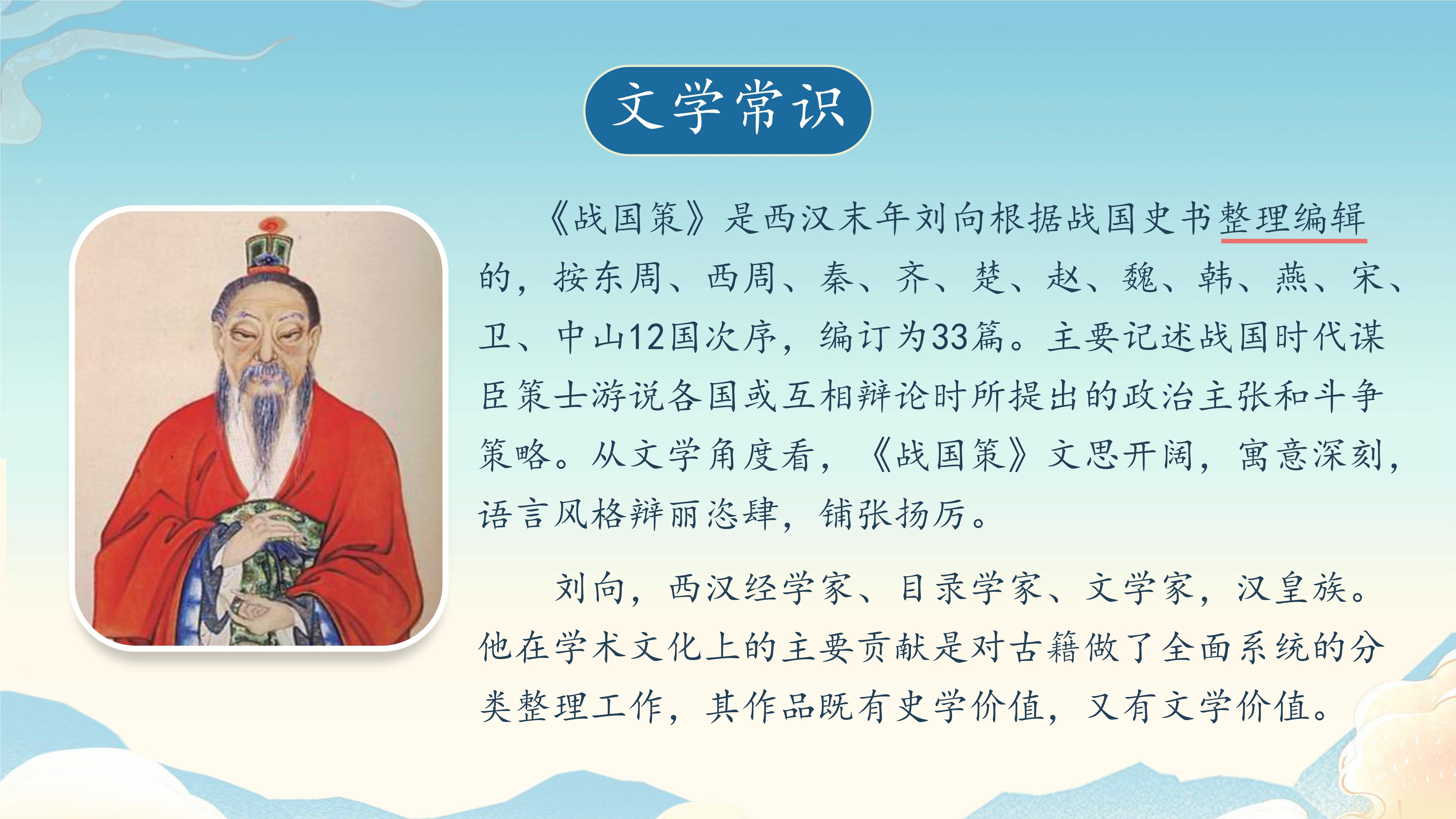 文学常识

《战国策》是西汉末年刘向根据战国史书整理编辑的，按东周、西周、秦、齐、楚、赵、魏、韩、燕、宋、卫、中山12国次序，编订为33篇。主要记述战国时代谋臣策士游说各国或互相辩论时所提出的政治主张和斗争策略。从文学角度看，《战国策》文思开阔，寓意深刻，语言风格辩丽恣肆，铺张扬厉。

刘向，西汉经学家、目录学家、文学家，汉皇族。他在学术文化上的主要贡献是对古籍做了全面系统的分类整理工作，其作品既有史学价值，又有文学价值。